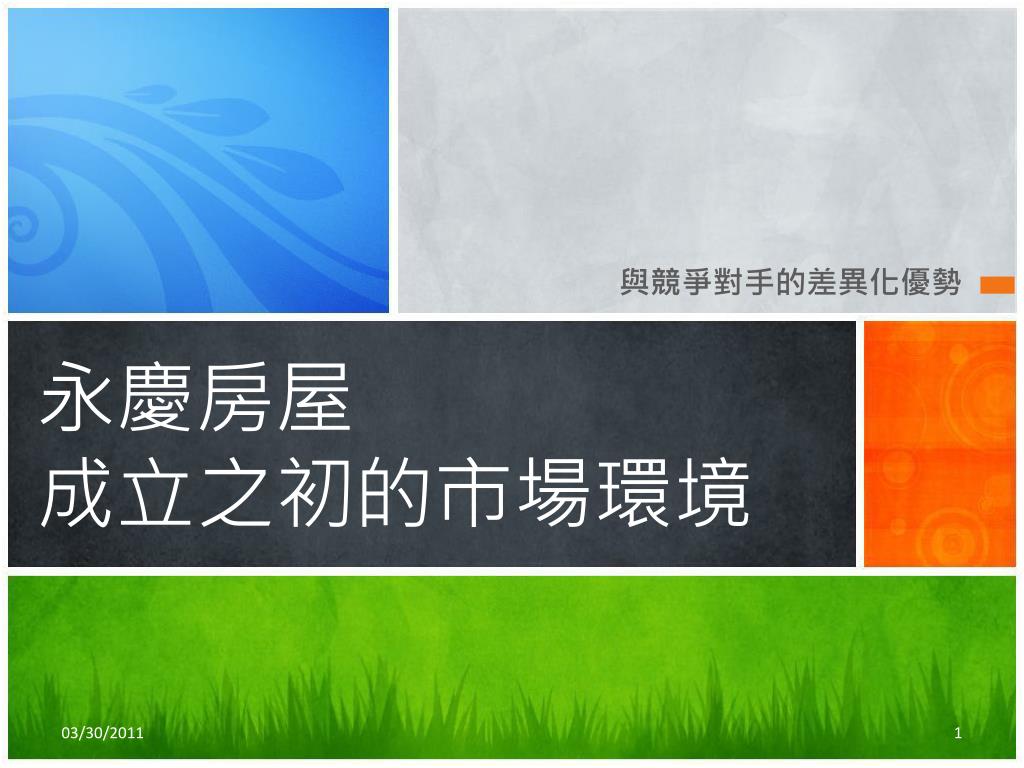 與競爭對手的差異化優勢

永慶房屋
成立之初的市場環境

03/30/2011

1